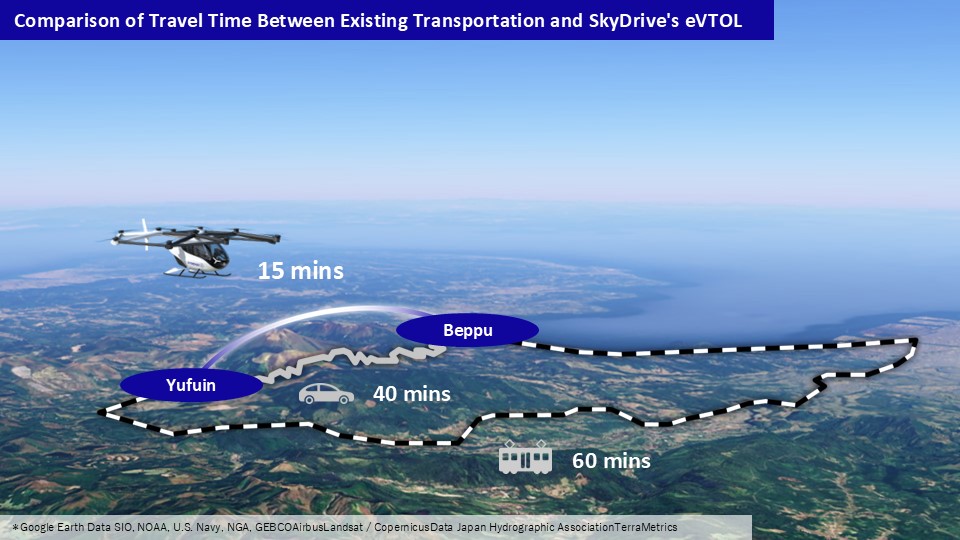 Comparison of Travel Time Between Existing Transportation and SkyDrive's eVTOL

15 mins

Beppu

Yufuin

40 mins

60 mins

*Google Earth Data SIO, NOAA, U.S. Navy, NGA, GEBCOAirbusLandsat / CopernicusData Japan Hydrographic AssociationTerraMetrics